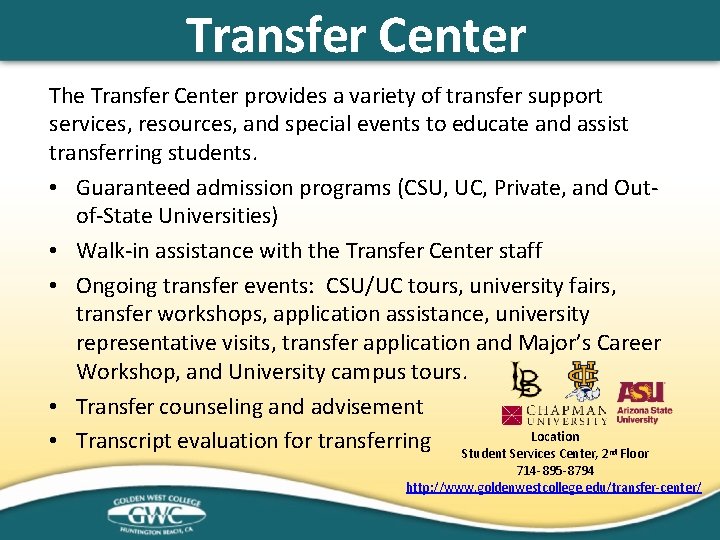 Transfer Center

The Transfer Center provides a variety of transfer support services, resources, and special events to educate and assist transferring students.

• Guaranteed admission programs (CSU, UC, Private, and Out-of-State Universities)
• Walk-in assistance with the Transfer Center staff
• Ongoing transfer events: CSU/UC tours, university fairs, transfer workshops, application assistance, university representative visits, transfer application and Major's Career Workshop, and University campus tours.
• Transfer counseling and advisement
• Transcript evaluation for transferring

LB

UCI

ASU Arizona State University

CHAPMAN UNIVERSITY

Location
Student Services Center, 2nd Floor
714-895-8794
http://www.goldenwestcollege.edu/transfer-center/

GOLDEN WEST COLLEGE
GWC
HUNTINGTON BEACH, CA